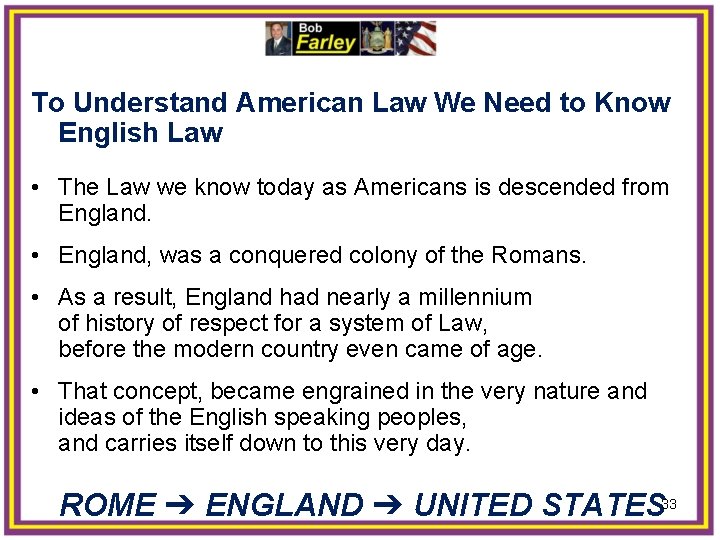 Bob Farley

To Understand American Law We Need to Know English Law

• The Law we know today as Americans is descended from England.

• England, was a conquered colony of the Romans.

• As a result, England had nearly a millennium of history of respect for a system of Law, before the modern country even came of age.

• That concept, became engrained in the very nature and ideas of the English speaking peoples, and carries itself down to this very day.

ROME ➔ ENGLAND ➔ UNITED STATES

33